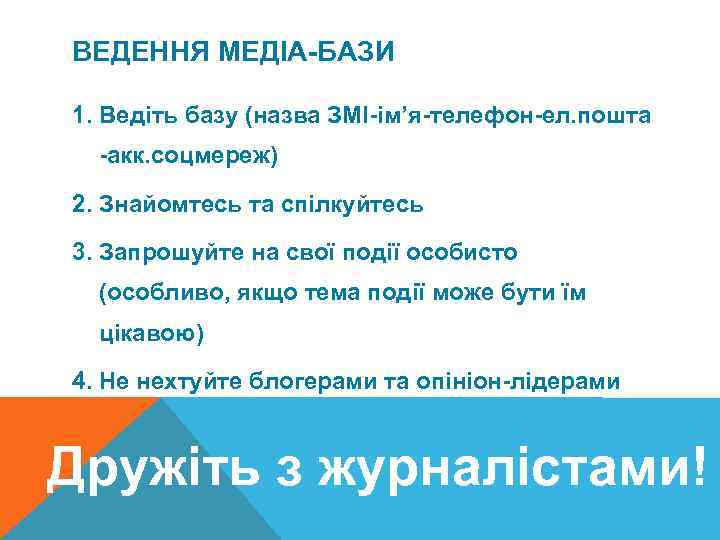 ВЕДЕННЯ МЕДІА-БАЗИ

1. Ведіть базу (назва ЗМІ-ім'я-телефон-ел.пошта -акк.соцмереж)

2. Знайомтесь та спілкуйтесь

3. Запрошуйте на свої події особисто (особливо, якщо тема події може бути їм цікавою)

4. Не нехтуйте блогерами та опініон-лідерами

Дружіть з журналістами!